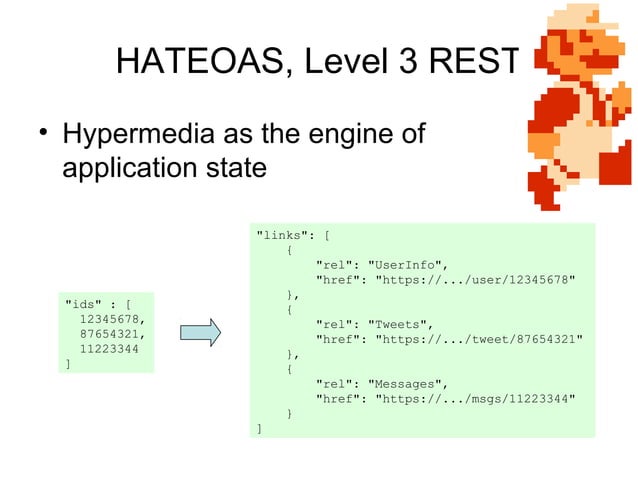 HATEOAS, Level 3 REST

• Hypermedia as the engine of application state

"ids" : [
  12345678,
  87654321,
  11223344
]

"links": [
    {
        "rel": "UserInfo",
        "href": "https://.../user/12345678"
    },
    {
        "rel": "Tweets",
        "href": "https://.../tweet/87654321"
    },
    {
        "rel": "Messages",
        "href": "https://.../msgs/11223344"
    }
]